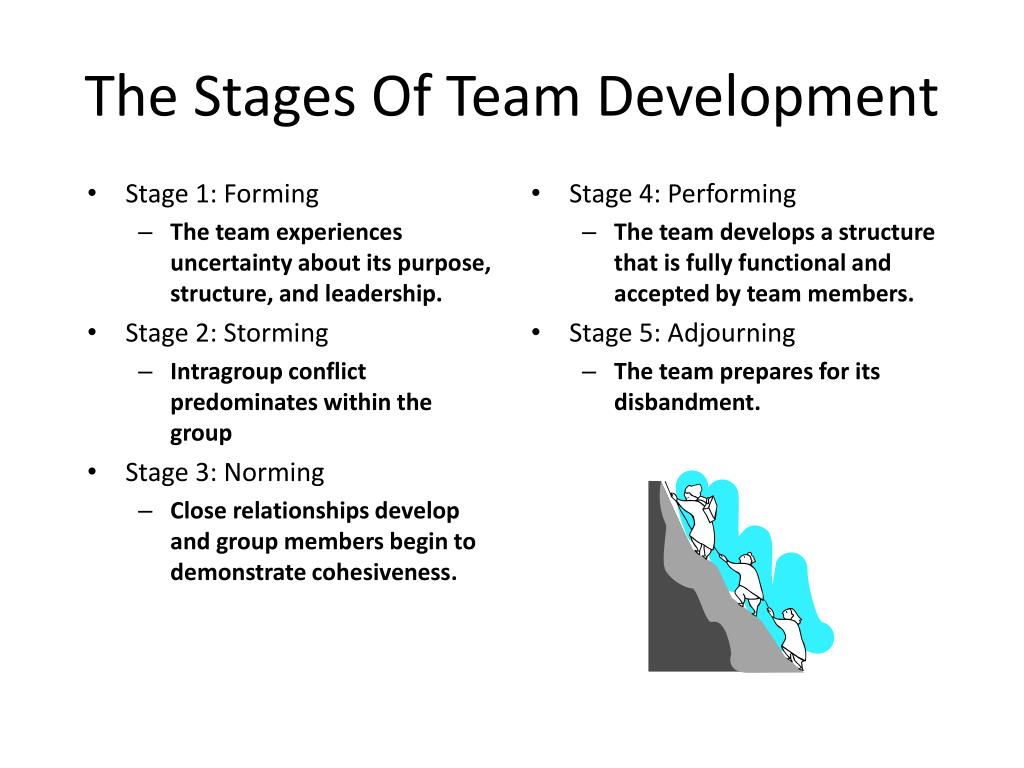 The Stages Of Team Development

• Stage 1: Forming
– The team experiences uncertainty about its purpose, structure, and leadership.
• Stage 2: Storming
– Intragroup conflict predominates within the group
• Stage 3: Norming
– Close relationships develop and group members begin to demonstrate cohesiveness.

• Stage 4: Performing
– The team develops a structure that is fully functional and accepted by team members.
• Stage 5: Adjourning
– The team prepares for its disbandment.